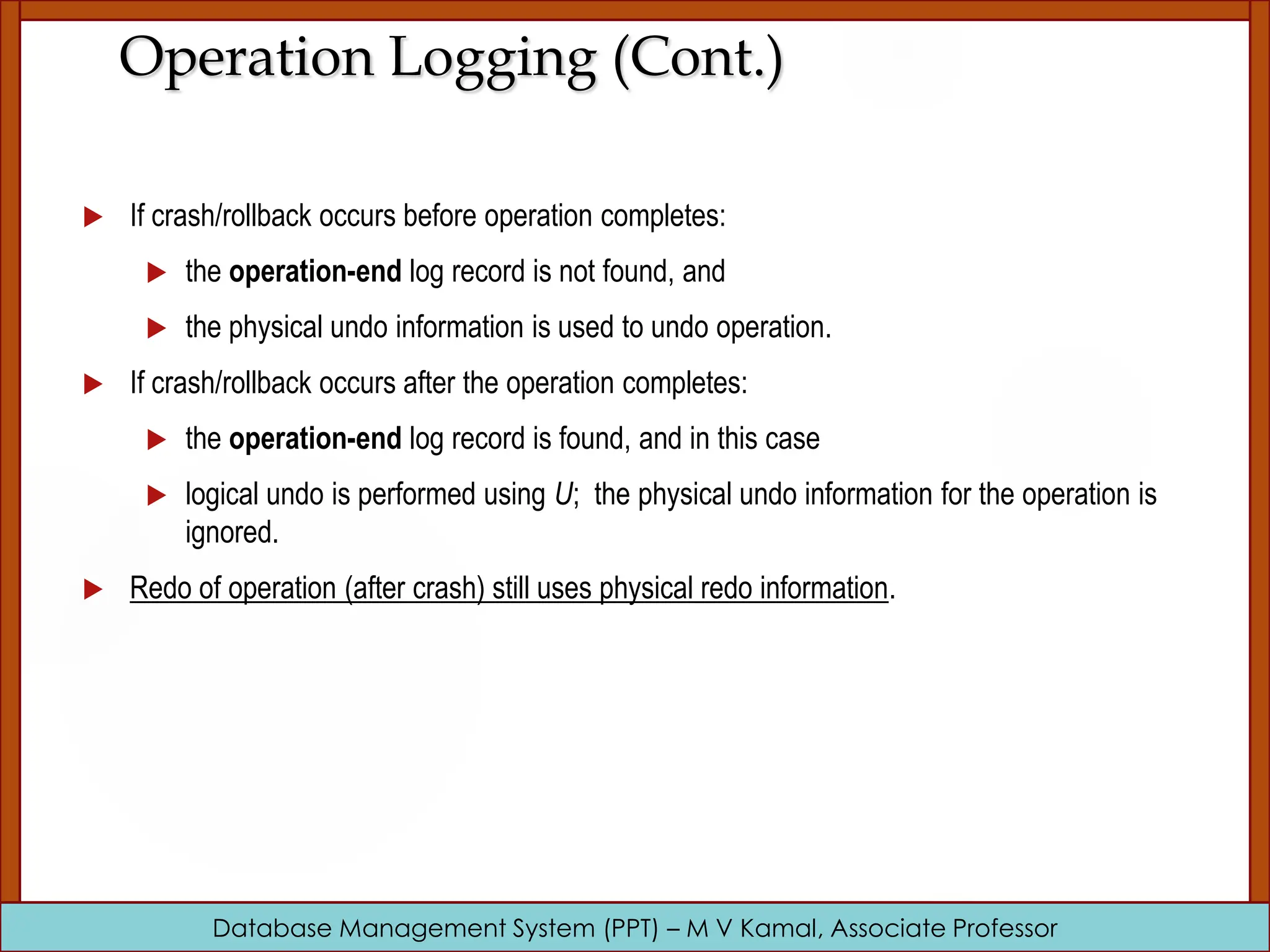 Operation Logging (Cont.)

If crash/rollback occurs before operation completes:

the operation-end log record is not found, and

the physical undo information is used to undo operation.

If crash/rollback occurs after the operation completes:

the operation-end log record is found, and in this case

logical undo is performed using U; the physical undo information for the operation is ignored.

Redo of operation (after crash) still uses physical redo information.

Database Management System (PPT) – M V Kamal, Associate Professor